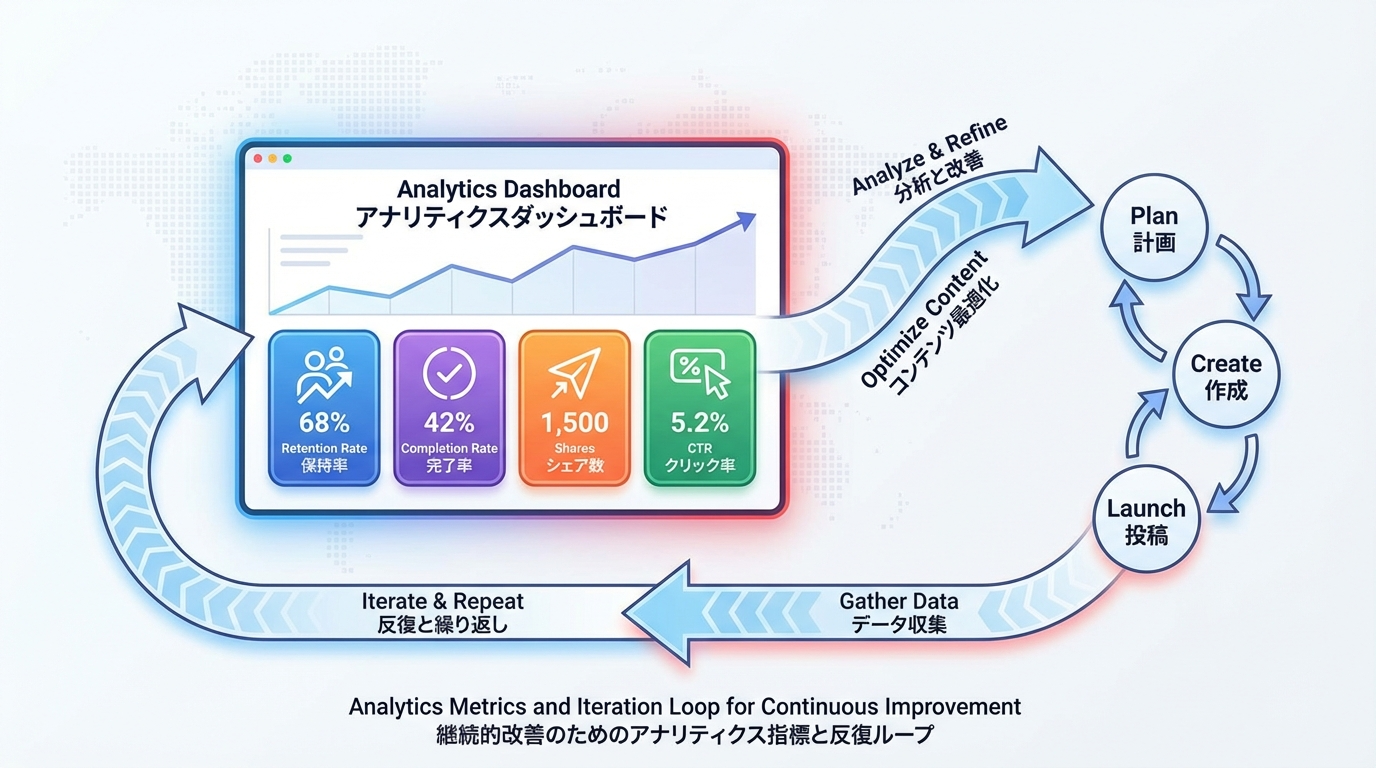 Analytics Dashboard
アナリティクスダッシュボード

68%
Retention Rate
保持率

42%
Completion Rate
完了率

1,500
Shares
シェア数

5.2%
CTR
クリック率

Analyze & Refine
分析と改善

Optimize Content
コンテンツ最適化

Plan
計画

Create
作成

Launch
投稿

Gather Data
データ収集

Iterate & Repeat
反復と繰り返し

Analytics Metrics and Iteration Loop for Continuous Improvement
継続的改善のためのアナリティクス指標と反復ループ